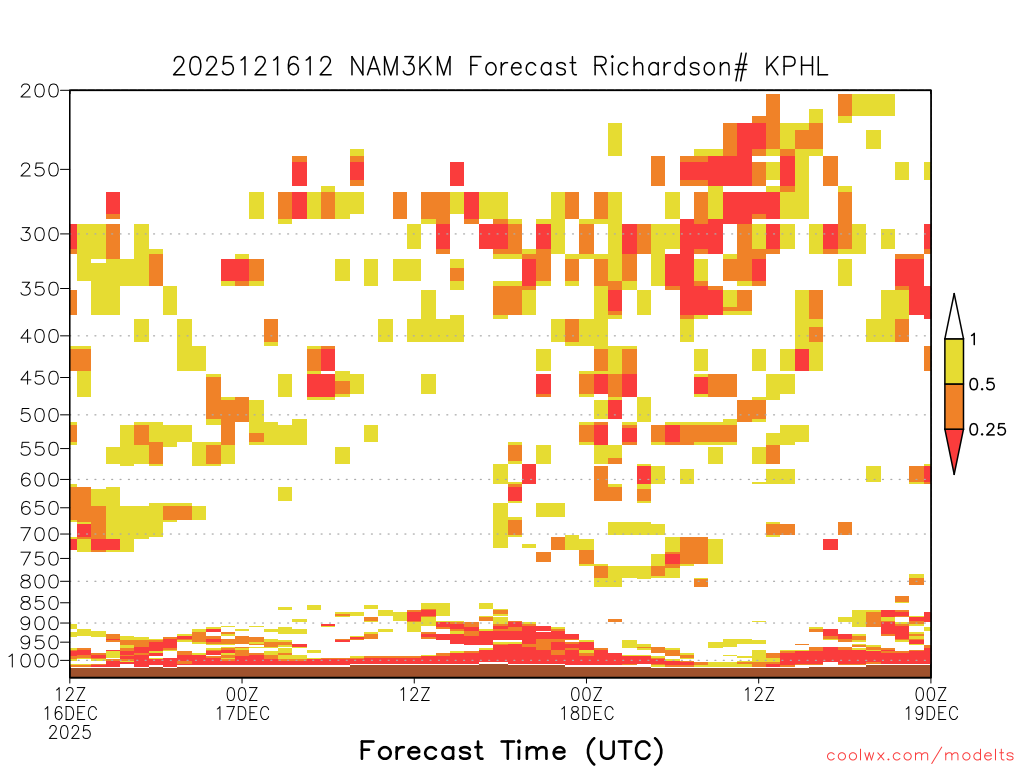 2025121612 NAM3KM Forecast Richardson# KPHL

200
250
300
350
400
450
500
550
600
650
700
750
800
850
900
950
1000

1
0.5
0.25

12Z 16DEC 2025
00Z 17DEC
12Z
00Z 18DEC
12Z
00Z 19DEC

Forecast Time (UTC)

coolwx.com/modelts